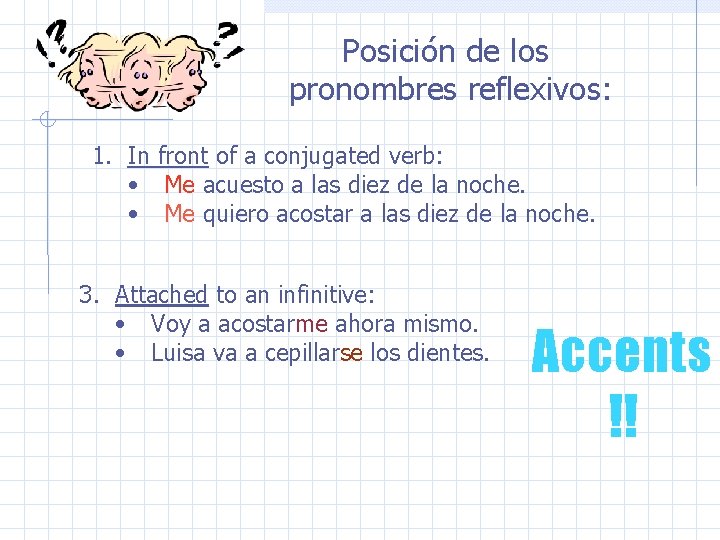 Posición de los pronombres reflexivos:

1. In front of a conjugated verb:
• Me acuesto a las diez de la noche.
• Me quiero acostar a las diez de la noche.

3. Attached to an infinitive:
• Voy a acostarme ahora mismo.
• Luisa va a cepillarse los dientes.

Accents !!